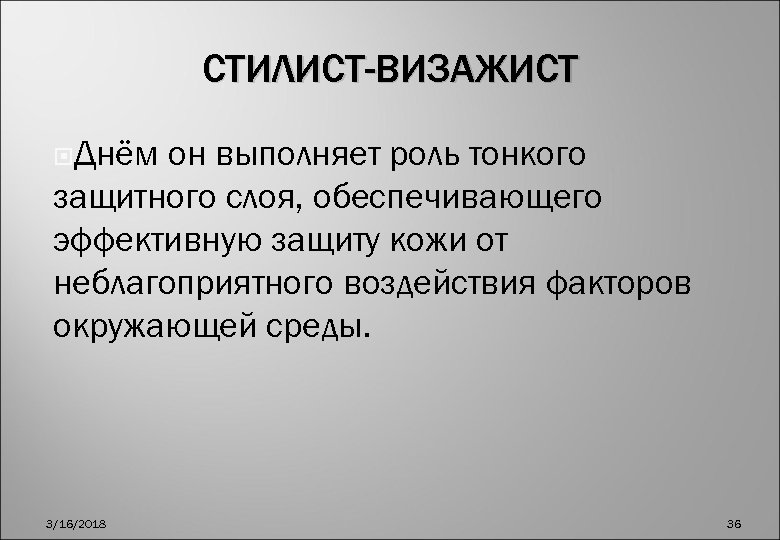 СТИЛИСТ-ВИЗАЖИСТ

Днём он выполняет роль тонкого защитного слоя, обеспечивающего эффективную защиту кожи от неблагоприятного воздействия факторов окружающей среды.

3/16/2018

36